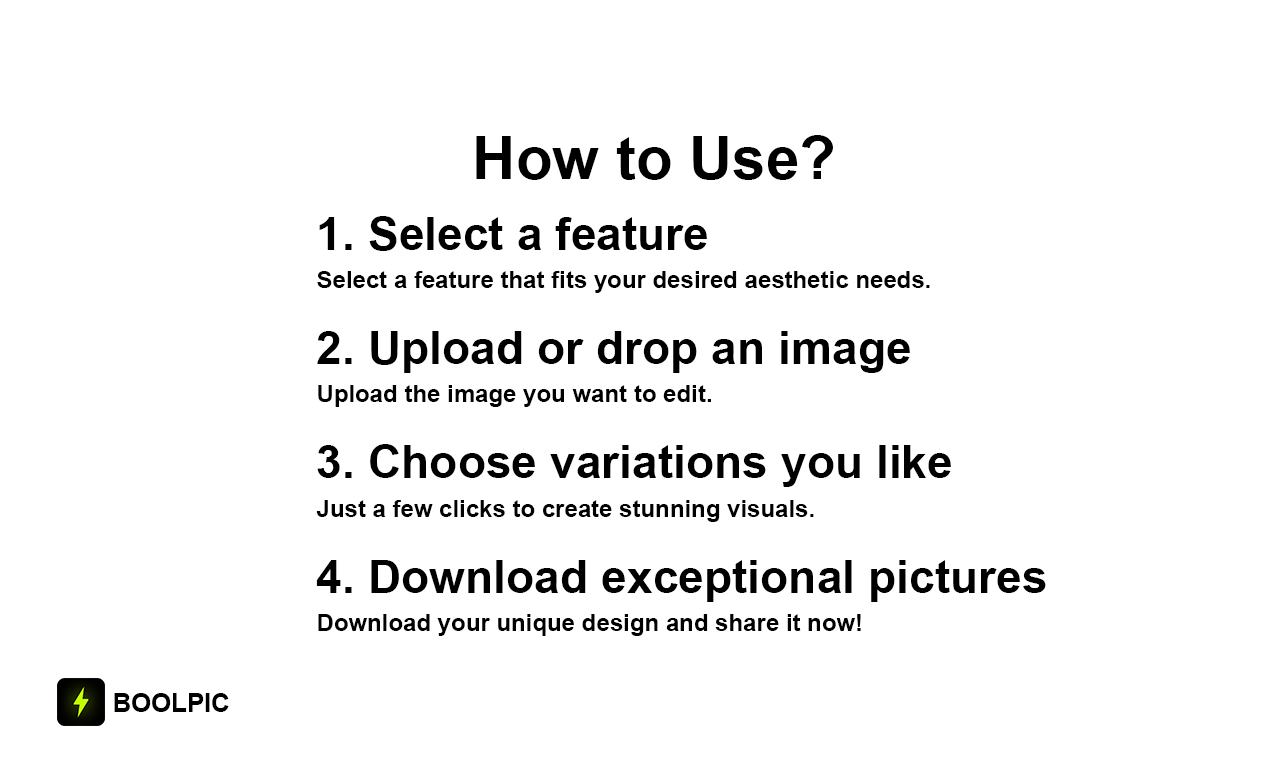 How to Use?

1. Select a feature

Select a feature that fits your desired aesthetic needs.

2. Upload or drop an image

Upload the image you want to edit.

3. Choose variations you like

Just a few clicks to create stunning visuals.

4. Download exceptional pictures

Download your unique design and share it now!

BOOLPIC